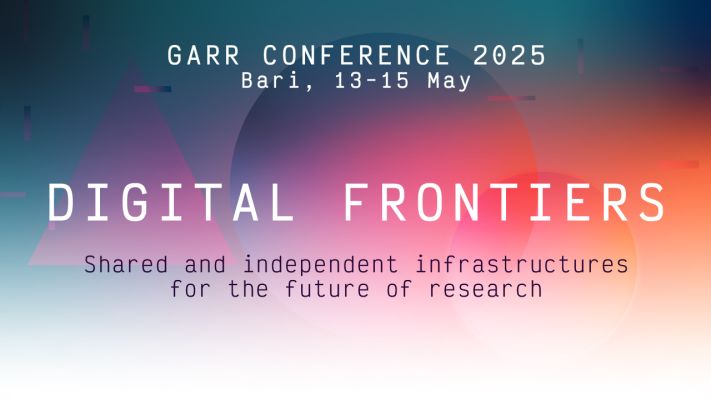 GARR CONFERENCE 2025
Bari, 13-15 May

DIGITAL FRONTIERS

Shared and independent infrastructures for the future of research